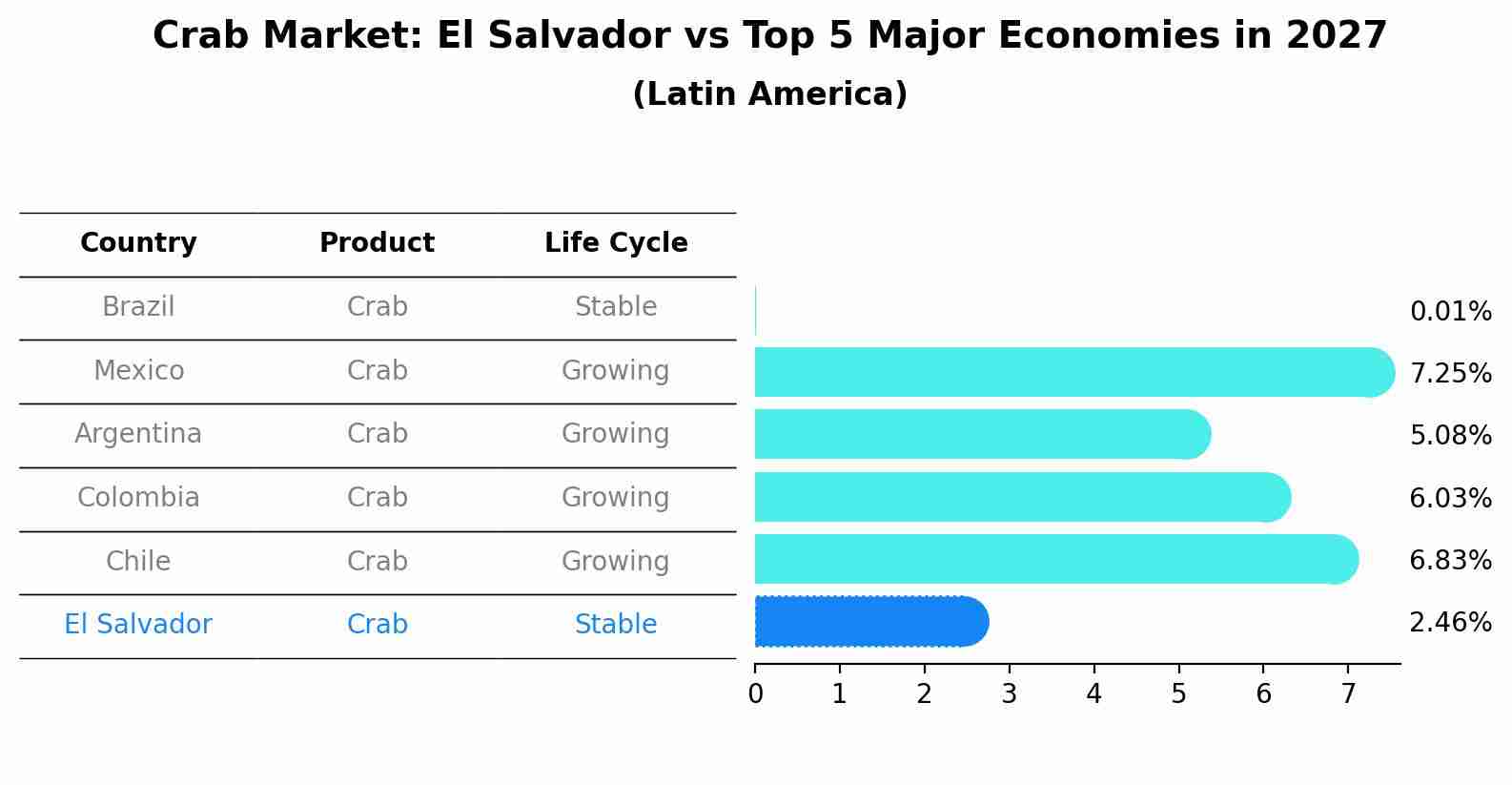 Crab Market: El Salvador vs Top 5 Major Economies in 2027
(Latin America)

| Country | Product | Life Cycle |
|---|---|---|
| Brazil | Crab | Stable |
| Mexico | Crab | Growing |
| Argentina | Crab | Growing |
| Colombia | Crab | Growing |
| Chile | Crab | Growing |
| El Salvador | Crab | Stable |

0.01%
7.25%
5.08%
6.03%
6.83%
2.46%

0 1 2 3 4 5 6 7